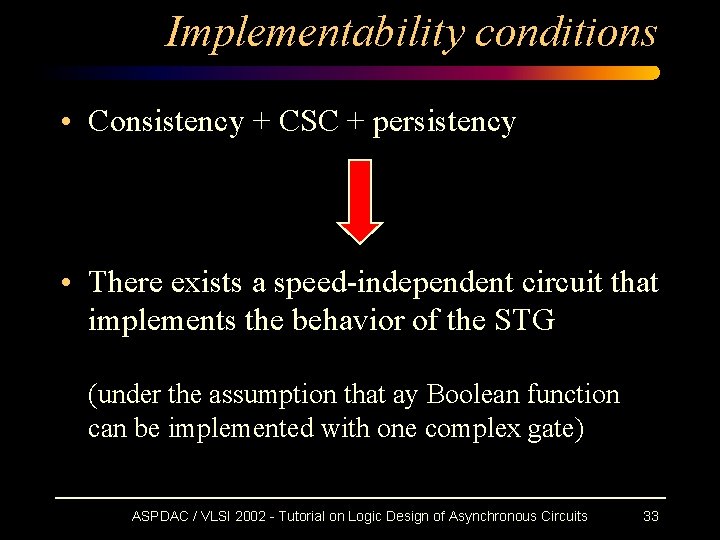 Implementability conditions

• Consistency + CSC + persistency

• There exists a speed-independent circuit that implements the behavior of the STG

(under the assumption that ay Boolean function can be implemented with one complex gate)

ASPDAC / VLSI 2002 - Tutorial on Logic Design of Asynchronous Circuits 33